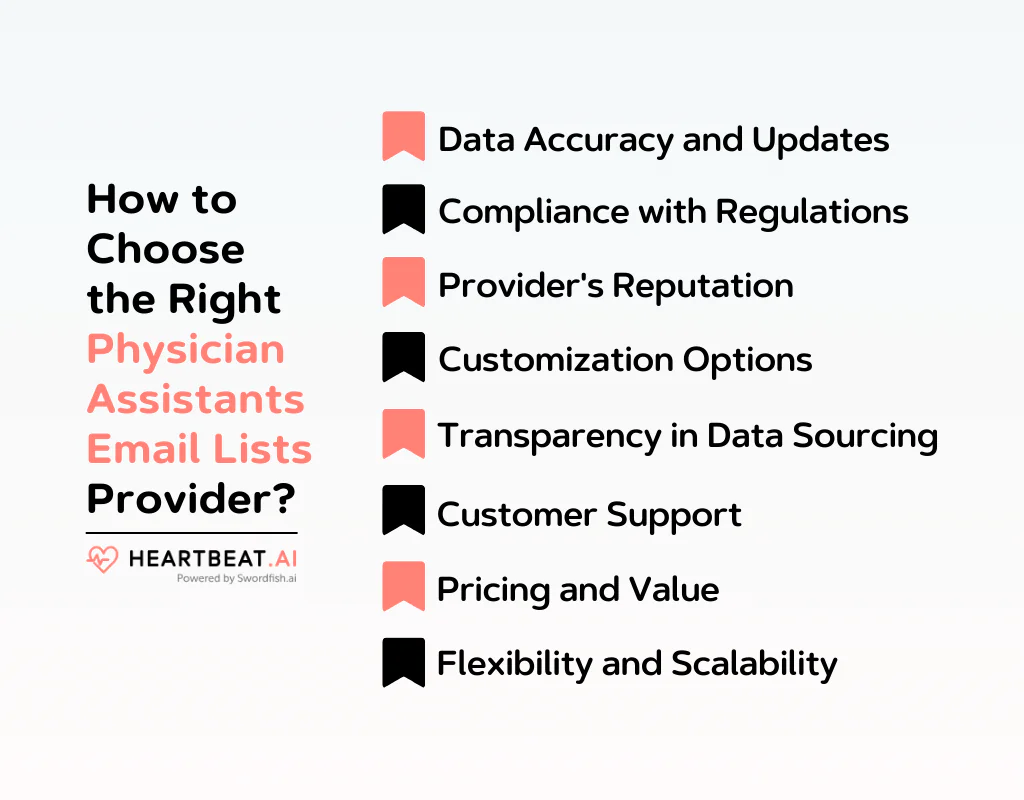 How to Choose the Right Physician Assistants Email Lists Provider?

HEARTBEAT.AI
Powered by Swordfish.ai

Data Accuracy and Updates

Compliance with Regulations

Provider's Reputation

Customization Options

Transparency in Data Sourcing

Customer Support

Pricing and Value

Flexibility and Scalability